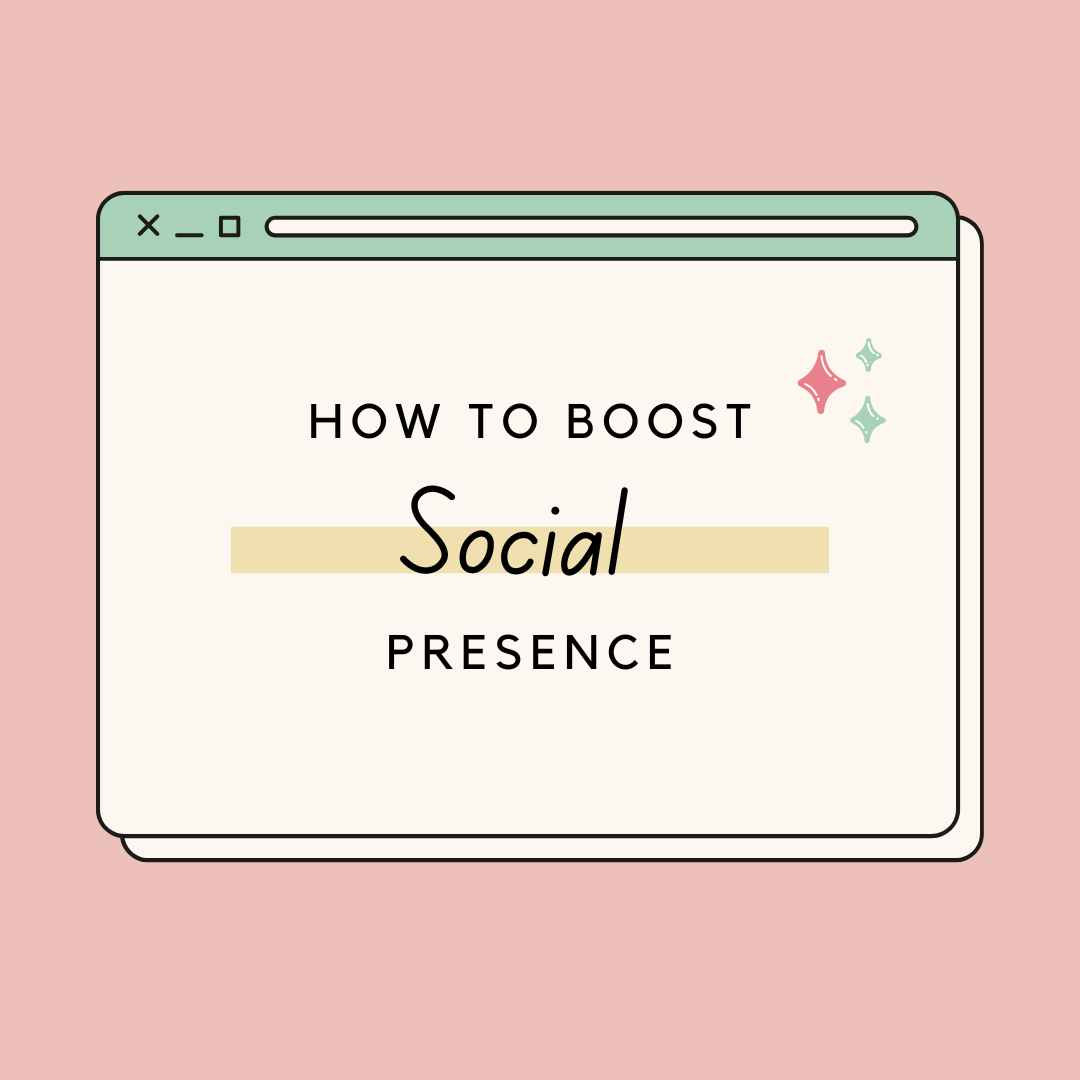 HOW TO BOOST

Social

PRESENCE